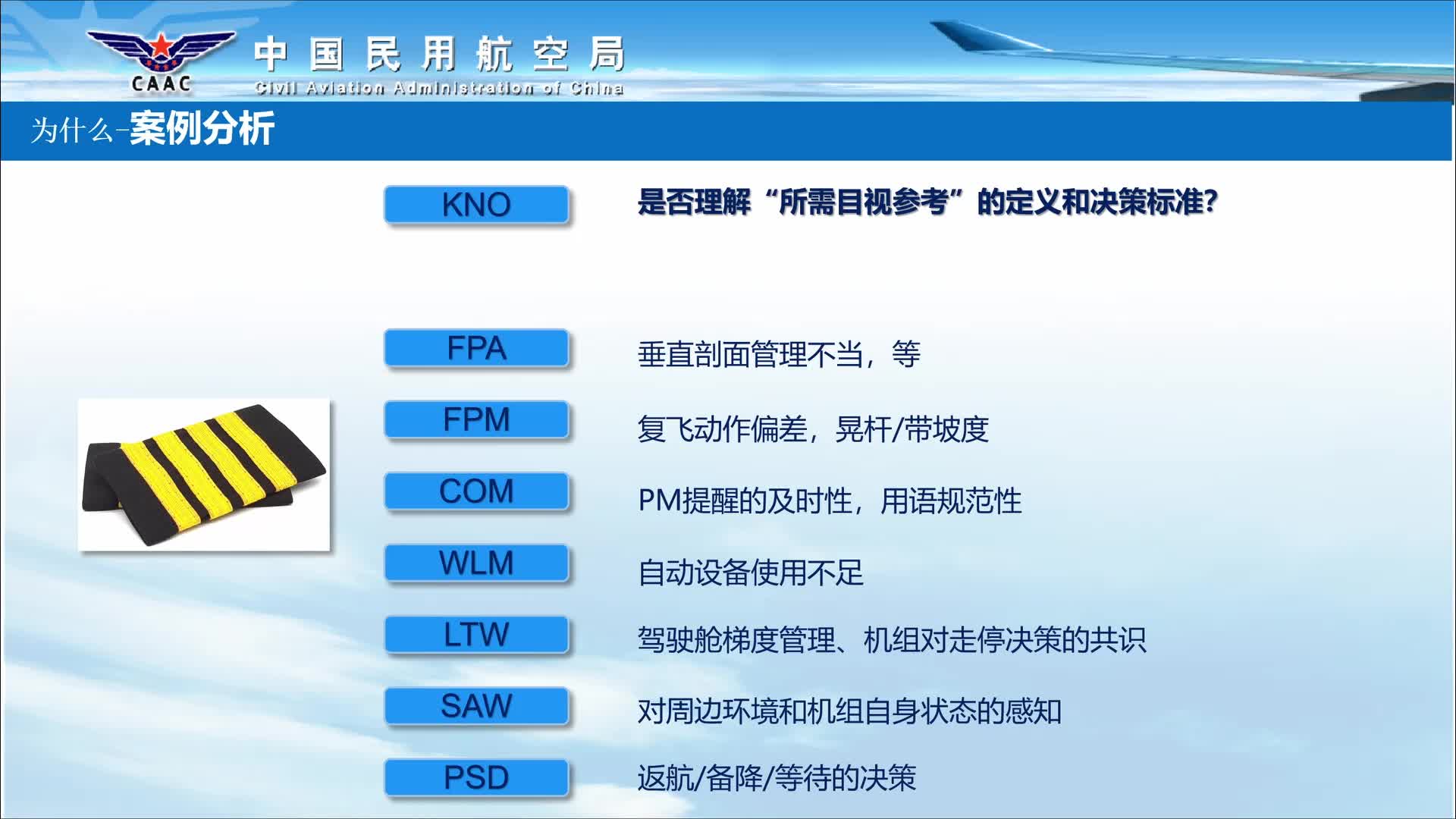 CAAC
中国民用航空局
Civil Aviation Administration of China

为什么-案例分析

KNO
是否理解“所需目视参考”的定义和决策标准?

FPA
垂直剖面管理不当，等

FPM
复飞动作偏差，晃杆/带坡度

COM
PM提醒的及时性，用语规范性

WLM
自动设备使用不足

LTW
驾驶舱梯度管理、机组对走停决策的共识

SAW
对周边环境和机组自身状态的感知

PSD
返航/备降/等待的决策